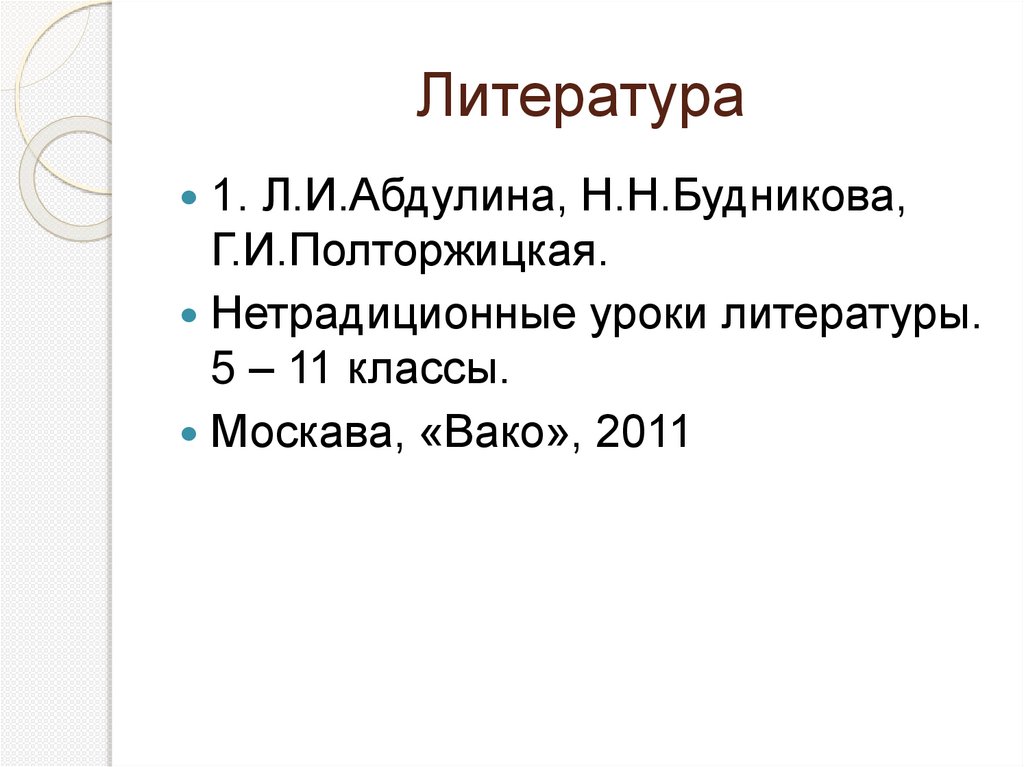 Литература

1. Л.И.Абдулина, Н.Н.Будникова, Г.И.Полторжицкая.

Нетрадиционные уроки литературы. 5 – 11 классы.

Москава, «Вако», 2011